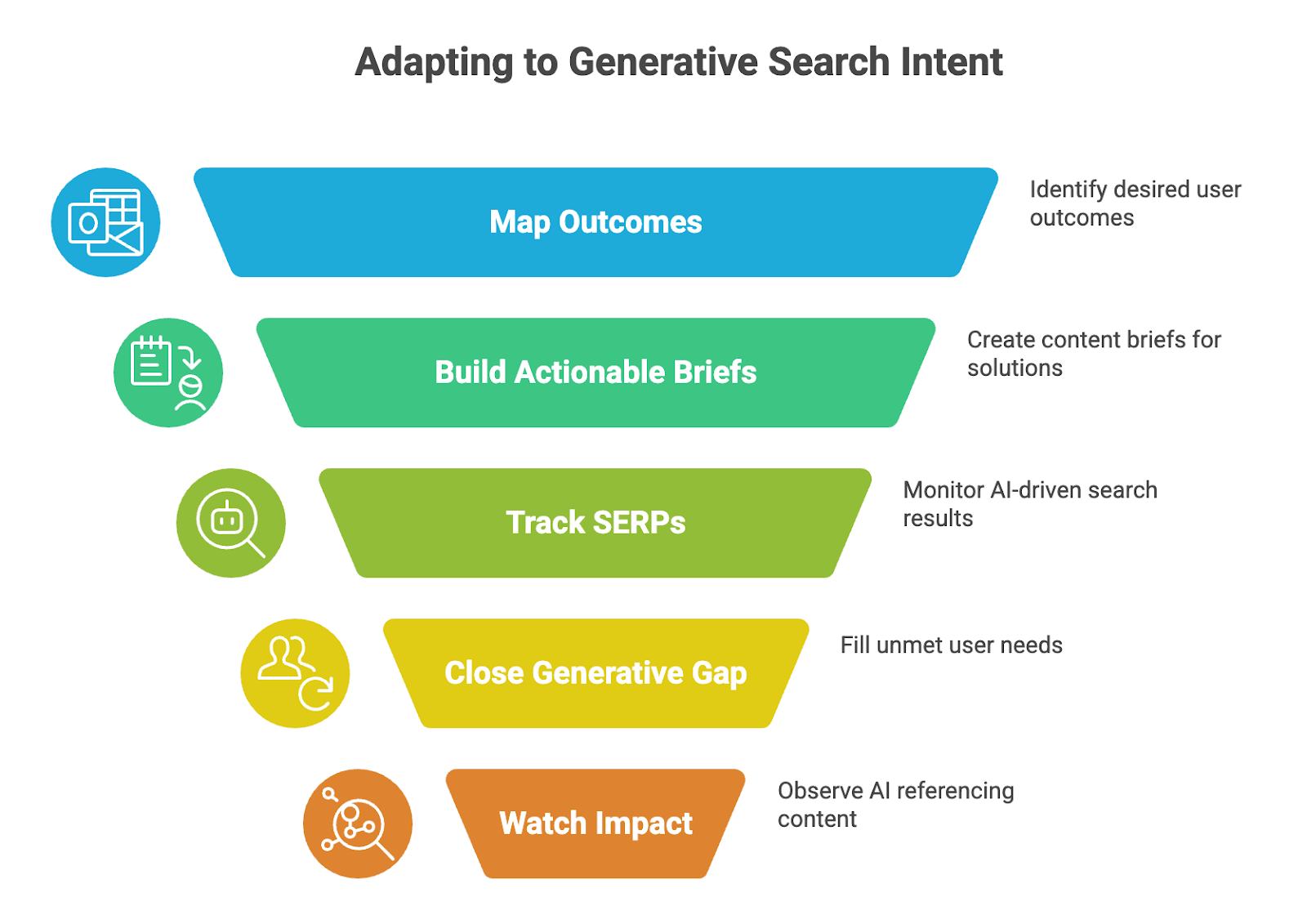 Adapting to Generative Search Intent

Map Outcomes

Identify desired user outcomes

Build Actionable Briefs

Create content briefs for solutions

Track SERPs

Monitor AI-driven search results

Close Generative Gap

Fill unmet user needs

Watch Impact

Observe AI referencing content